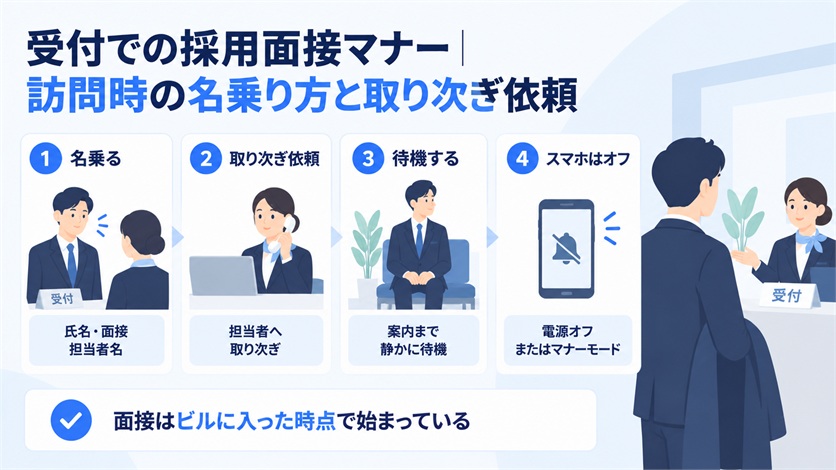 受付での採用面接マナー｜
訪問時の名乗り方と取り次ぎ依頼

1 名乗る

受付

氏名・面接
担当者名

2 取り次ぎ依頼

担当者へ
取り次ぎ

3 待機する

案内まで
静かに待機

4 スマホはオフ

電源オフ
またはマナーモード

受付

面接はビルに入った時点で始まっている